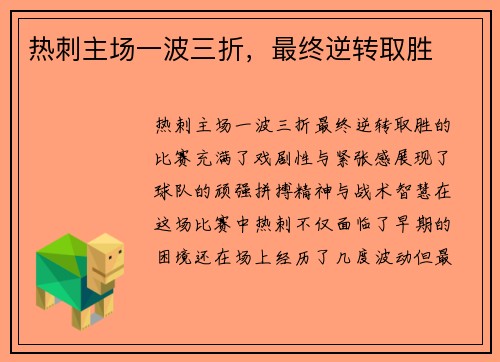 热刺主场一波三折，最终逆转取胜

热刺主场一波三折最终逆转取胜的比赛充满了戏剧性与紧张感展现了球队的顽强拼搏精神与战术智慧在这场比赛中热刺不仅面临了早期的困境还在场上经历了几度波动但最